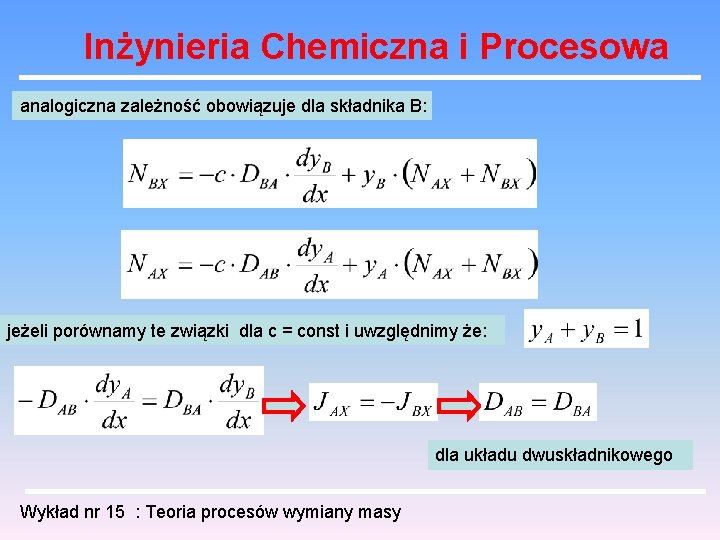 Inżynieria Chemiczna i Procesowa

analogiczna zależność obowiązuje dla składnika B:

$N_{BX} = -c \cdot D_{BA} \cdot \frac{dy_B}{dx} + y_B \cdot (N_{AX} + N_{BX})$

$N_{AX} = -c \cdot D_{AB} \cdot \frac{dy_A}{dx} + y_A \cdot (N_{AX} + N_{BX})$

jeżeli porównamy te związki dla c = const i uwzględnimy że: $y_A + y_B = 1$

$-D_{AB} \cdot \frac{dy_A}{dx} = D_{BA} \cdot \frac{dy_B}{dx}$ $\Rightarrow$ $J_{AX} = -J_{BX}$ $\Rightarrow$ $D_{AB} = D_{BA}$

dla układu dwuskładnikowego

Wykład nr 15 : Teoria procesów wymiany masy